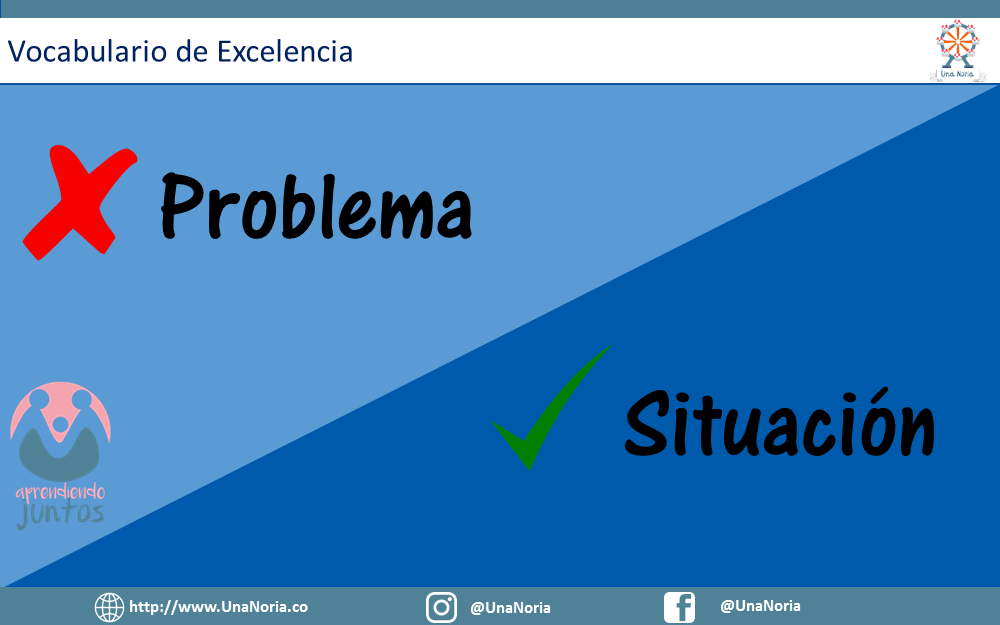 Vocabulario de Excelencia

Una Noria

Problema

Situación

aprendiendo juntos

http://www.UnaNoria.co

@UnaNoria

@UnaNoria